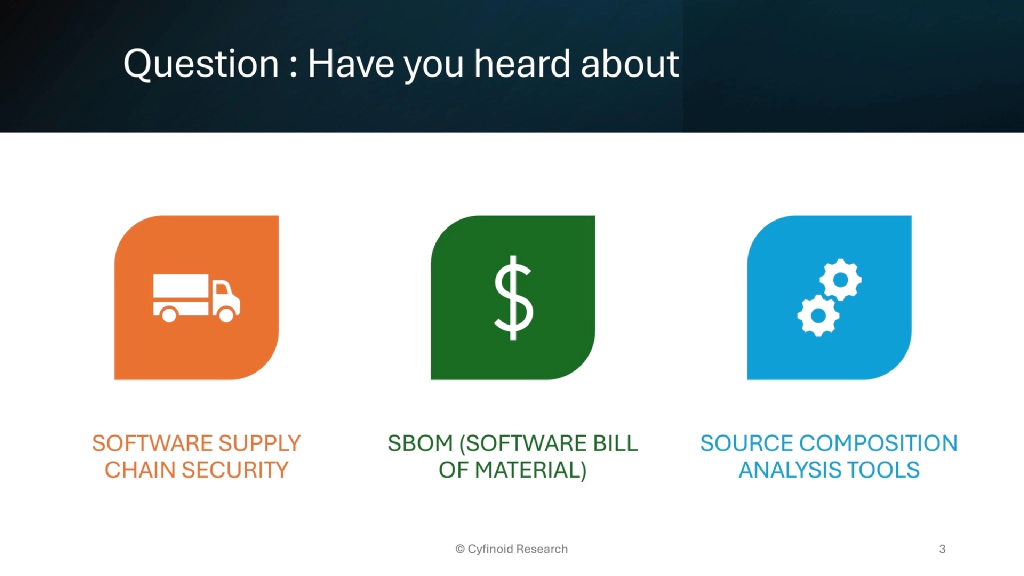 Question : Have you heard about

$

SOFTWARE SUPPLY CHAIN SECURITY

SBOM (SOFTWARE BILL OF MATERIAL)

SOURCE COMPOSITION ANALYSIS TOOLS

© Cyfinoid Research

3